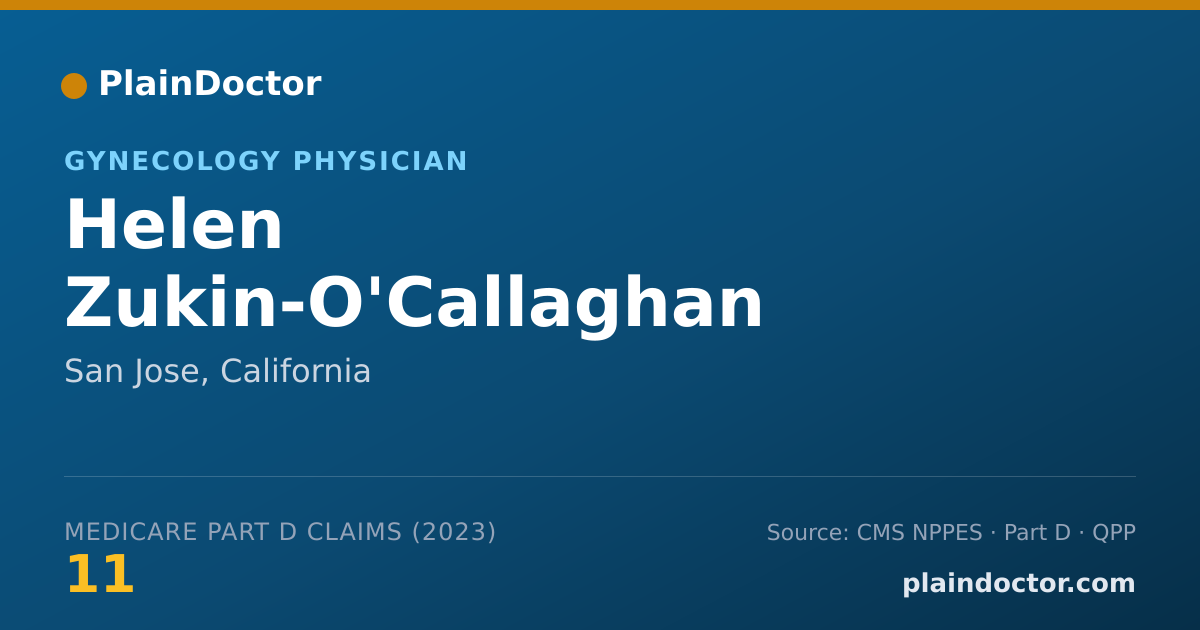 PlainDoctor

GYNECOLOGY PHYSICIAN

Helen Zukin-O'Callaghan

San Jose, California

MEDICARE PART D CLAIMS (2023)

11

Source: CMS NPPES · Part D · QPP

plaindoctor.com